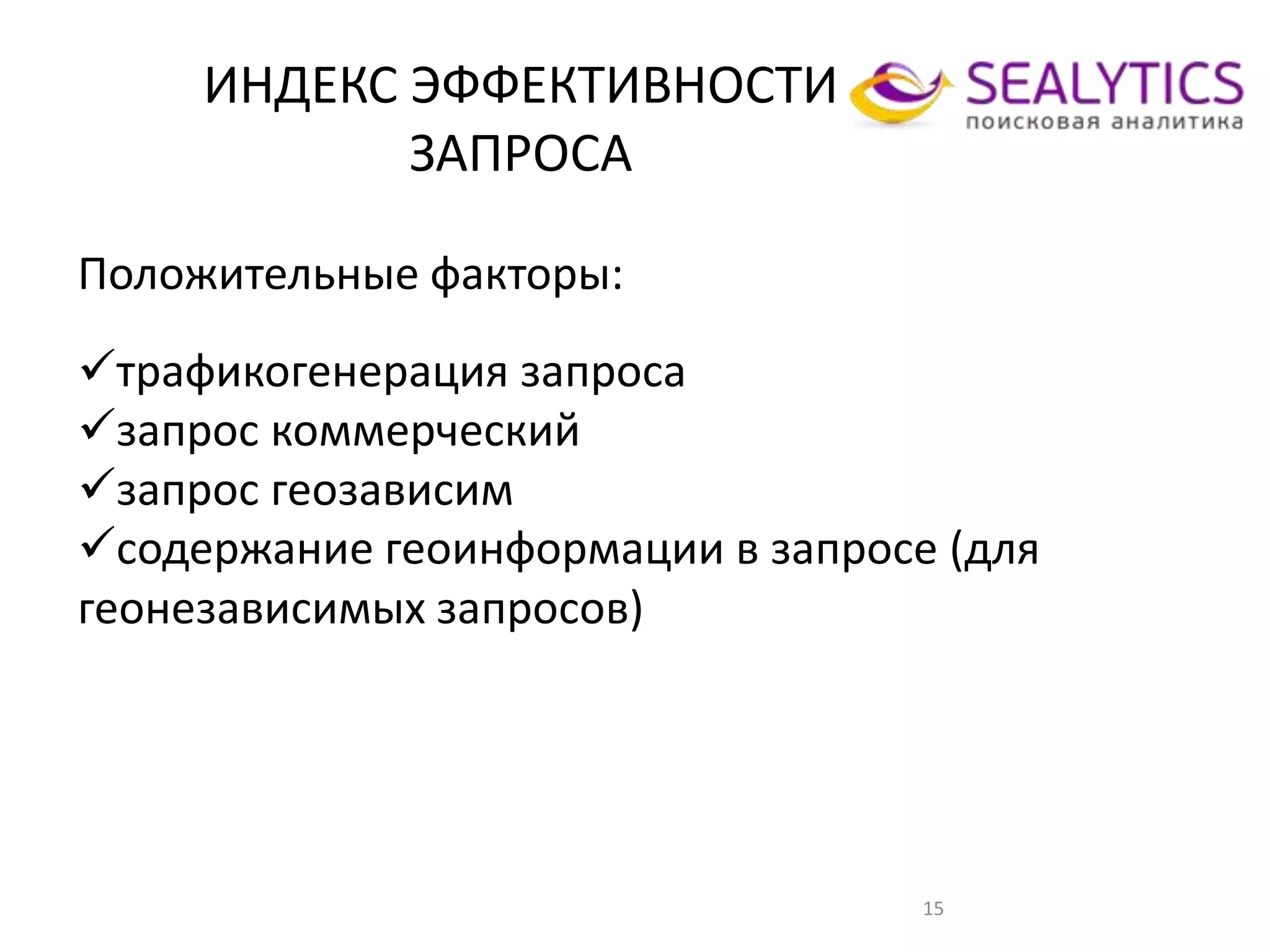 ИНДЕКС ЭФФЕКТИВНОСТИ ЗАПРОСА

SEALYTICS
поисковая аналитика

Положительные факторы:

✓трафикогенерация запроса
✓запрос коммерческий
✓запрос геозависим
✓содержание геоинформации в запросе (для геонезависимых запросов)

15